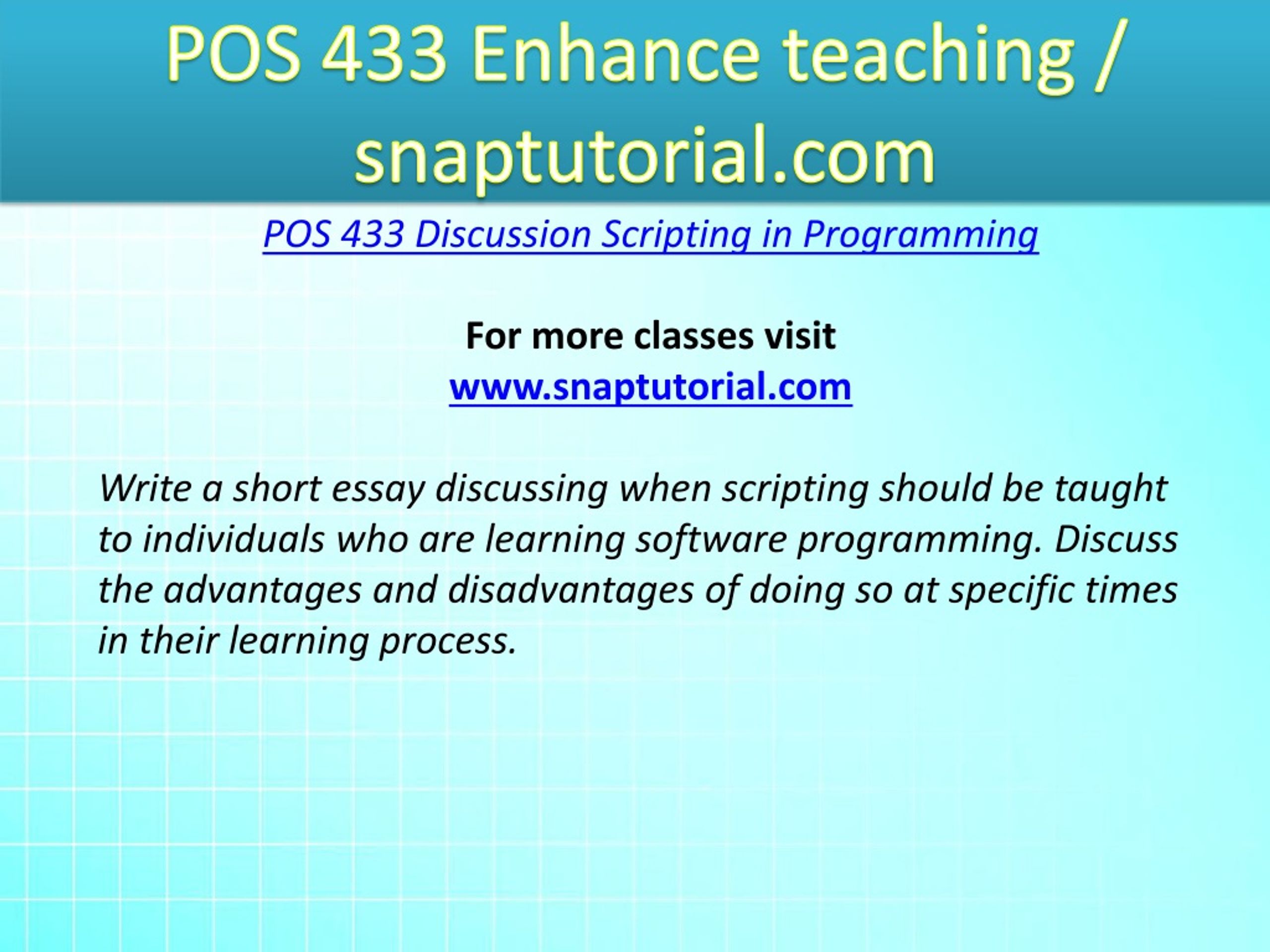 POS 433 Enhance teaching / snaptutorial.com

POS 433 Discussion Scripting in Programming

For more classes visit
www.snaptutorial.com

Write a short essay discussing when scripting should be taught to individuals who are learning software programming. Discuss the advantages and disadvantages of doing so at specific times in their learning process.